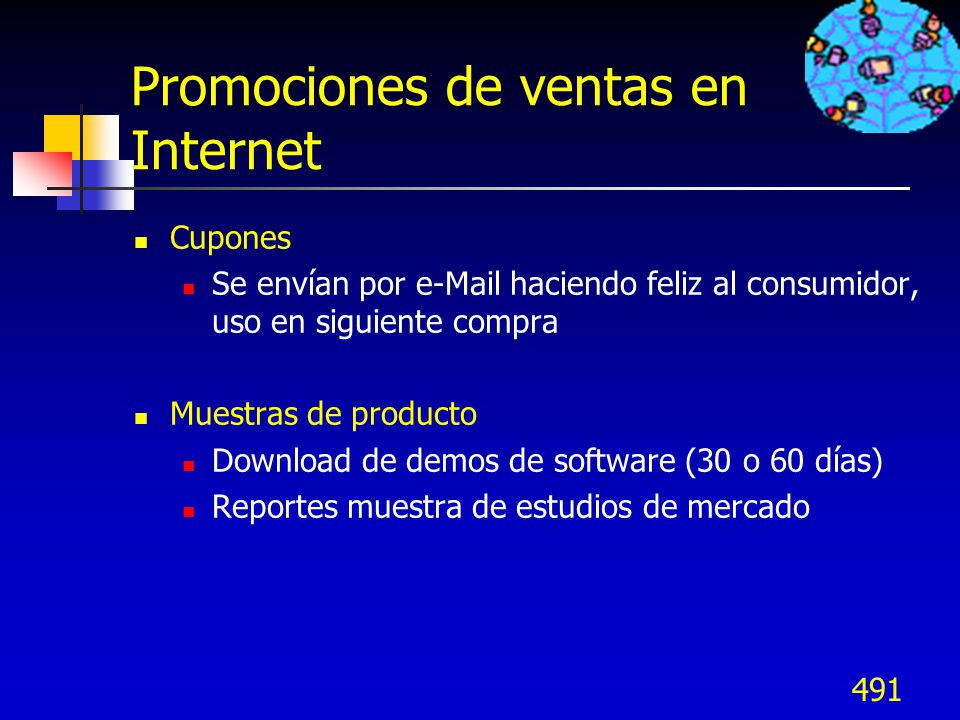 Promociones de ventas en Internet

- Cupones
  - Se envían por e-Mail haciendo feliz al consumidor, uso en siguiente compra

- Muestras de producto
  - Download de demos de software (30 o 60 días)
  - Reportes muestra de estudios de mercado

491